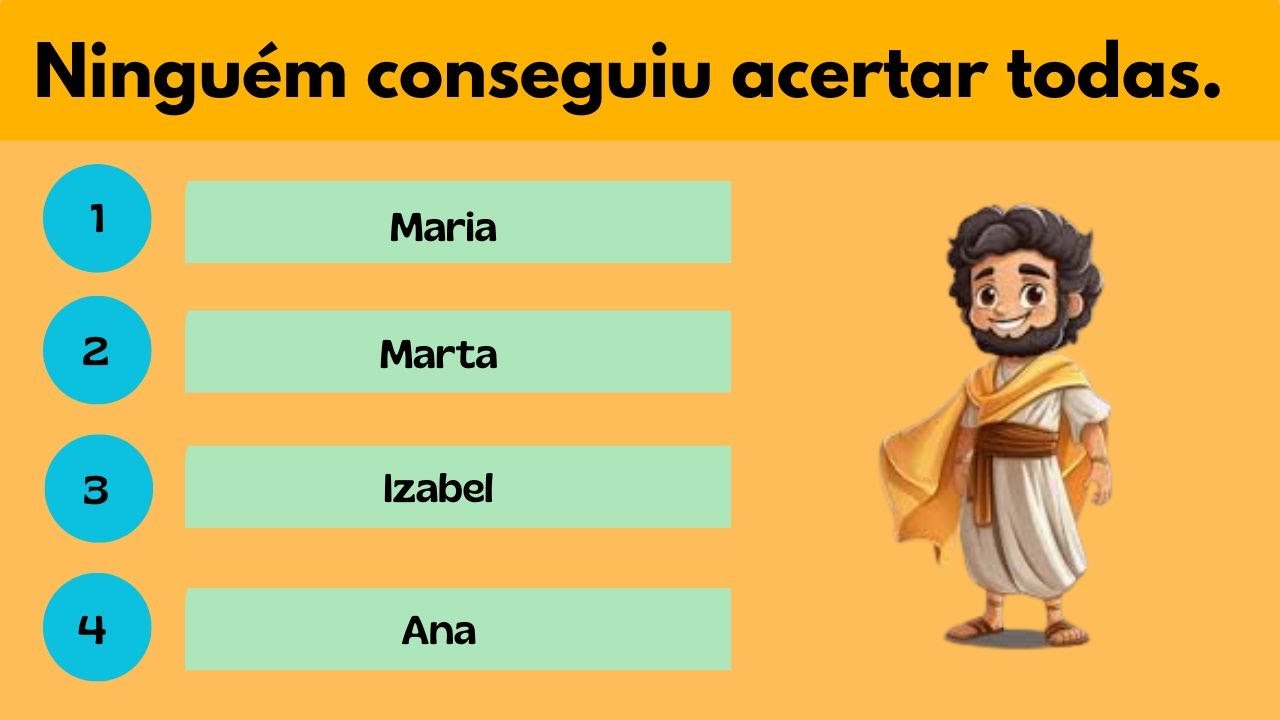 Ninguém conseguiu acertar todas.

1 Maria

2 Marta

3 Izabel

4 Ana